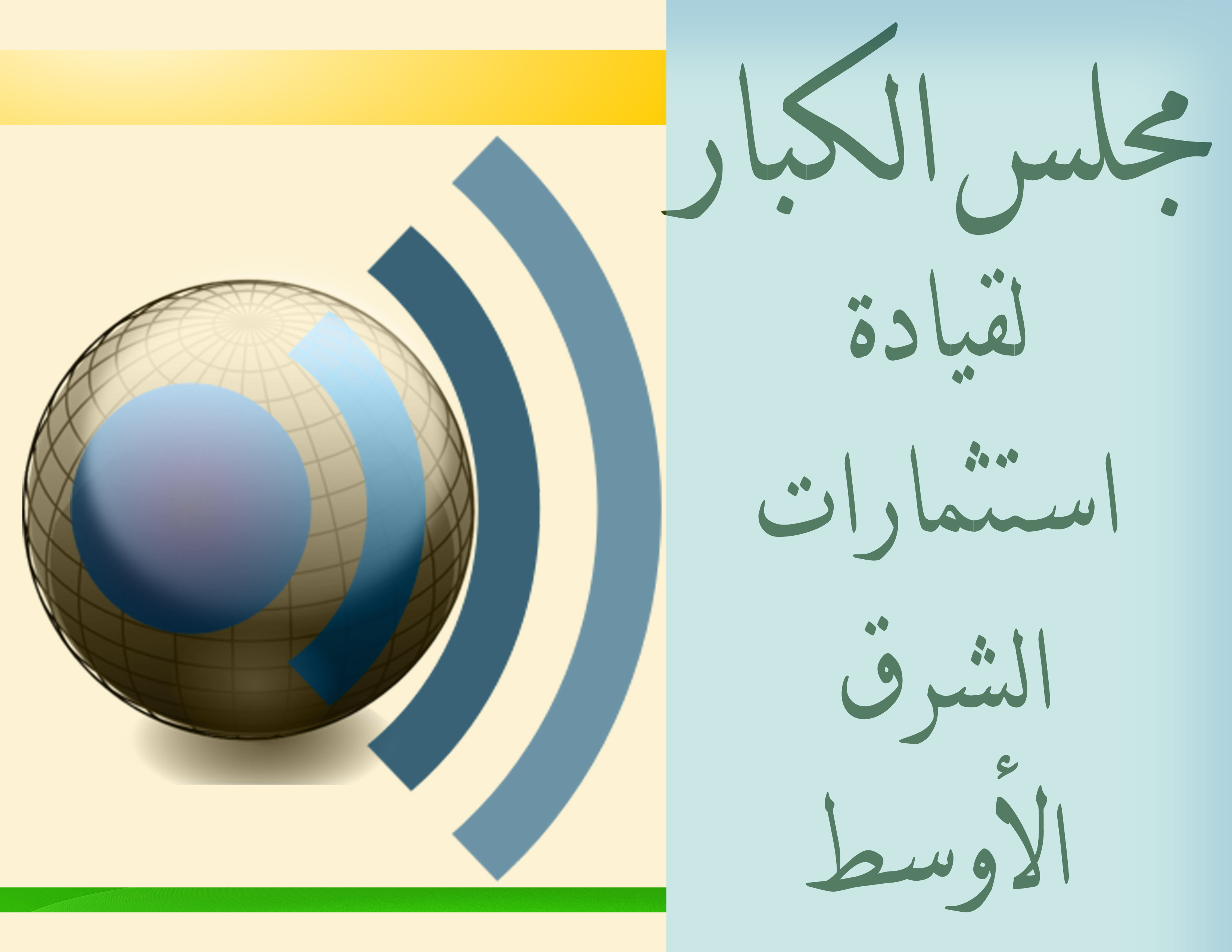 مجلس الكبار
لقيادة
استثمارات
الشرق
الأوسط